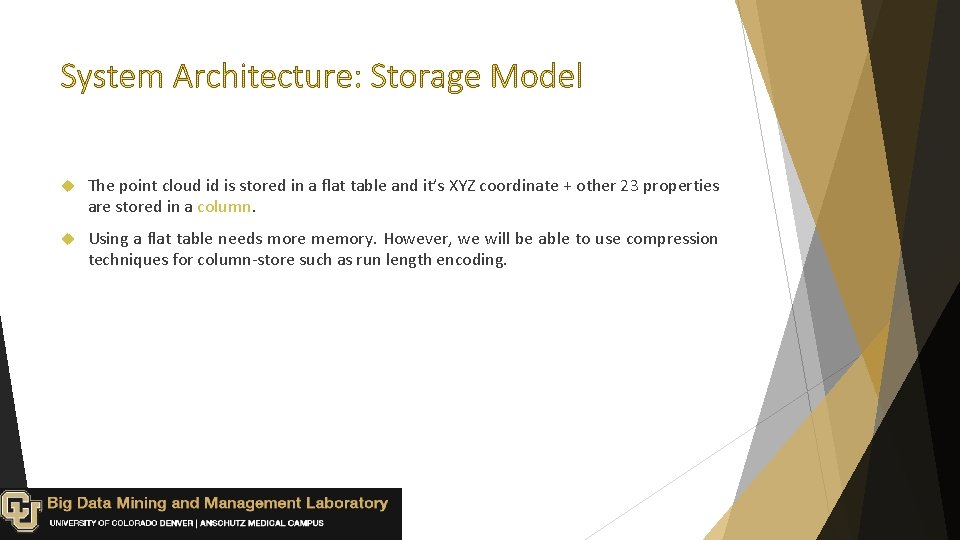 System Architecture: Storage Model

The point cloud id is stored in a flat table and it's XYZ coordinate + other 23 properties are stored in a column.

Using a flat table needs more memory. However, we will be able to use compression techniques for column-store such as run length encoding.

Big Data Mining and Management Laboratory
UNIVERSITY OF COLORADO DENVER | ANSCHUTZ MEDICAL CAMPUS